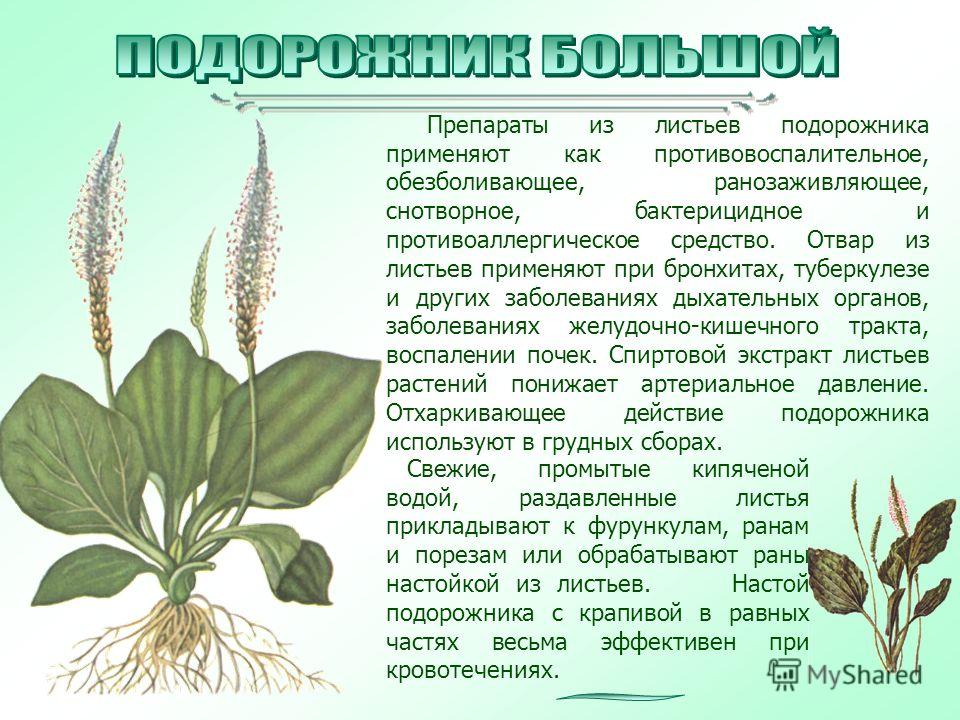 ПОДОРОЖНИК БОЛЬШОЙ

Препараты из листьев подорожника применяют как противовоспалительное, обезболивающее, ранозаживляющее, снотворное, бактерицидное и противоаллергическое средство. Отвар из листьев применяют при бронхитах, туберкулезе и других заболеваниях дыхательных органов, заболеваниях желудочно-кишечного тракта, воспалении почек. Спиртовой экстракт листьев растений понижает артериальное давление. Отхаркивающее действие подорожника используют в грудных сборах.

Свежие, промытые кипяченой водой, раздавленные листья прикладывают к фурункулам, ранам и порезам или обрабатывают раны настойкой из листьев. Настой подорожника с крапивой в равных частях весьма эффективен при кровотечениях.

MyShared